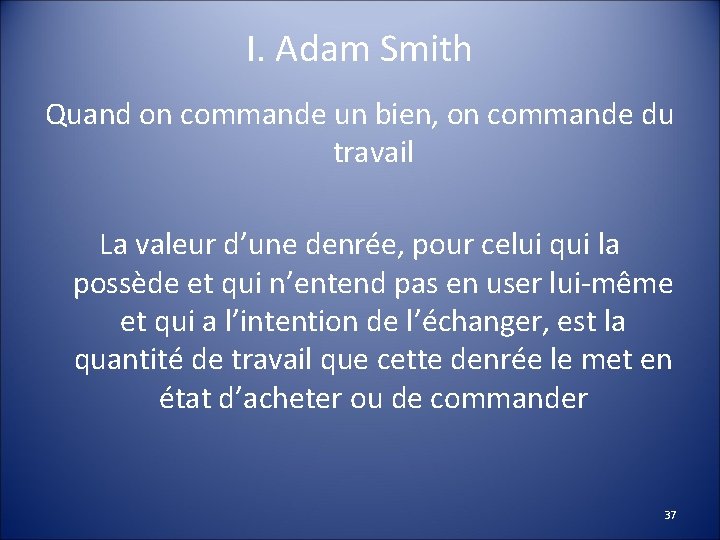 I. Adam Smith

Quand on commande un bien, on commande du travail

La valeur d’une denrée, pour celui qui la possède et qui n’entend pas en user lui-même et qui a l’intention de l’échanger, est la quantité de travail que cette denrée le met en état d’acheter ou de commander

37